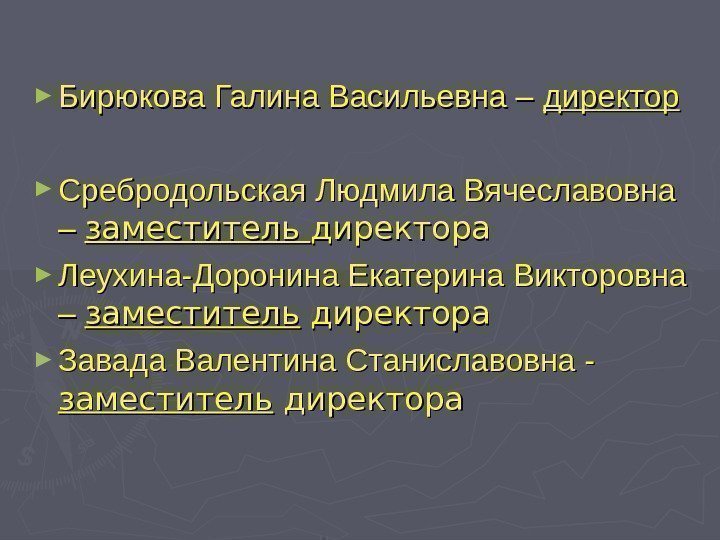 Бирюкова Галина Васильевна – директор

Сребродольская Людмила Вячеславовна – заместитель директора

Леухина-Доронина Екатерина Викторовна – заместитель директора

Завада Валентина Станиславовна - заместитель директора